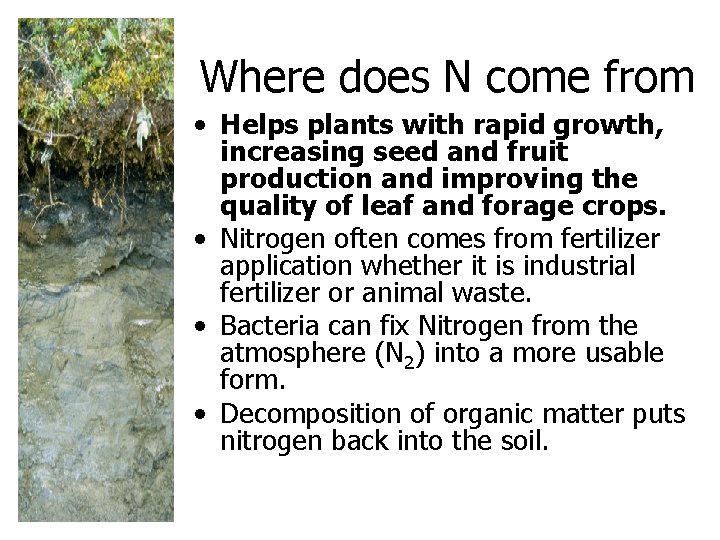 Where does N come from

• Helps plants with rapid growth, increasing seed and fruit production and improving the quality of leaf and forage crops.
• Nitrogen often comes from fertilizer application whether it is industrial fertilizer or animal waste.
• Bacteria can fix Nitrogen from the atmosphere ($N_2$) into a more usable form.
• Decomposition of organic matter puts nitrogen back into the soil.